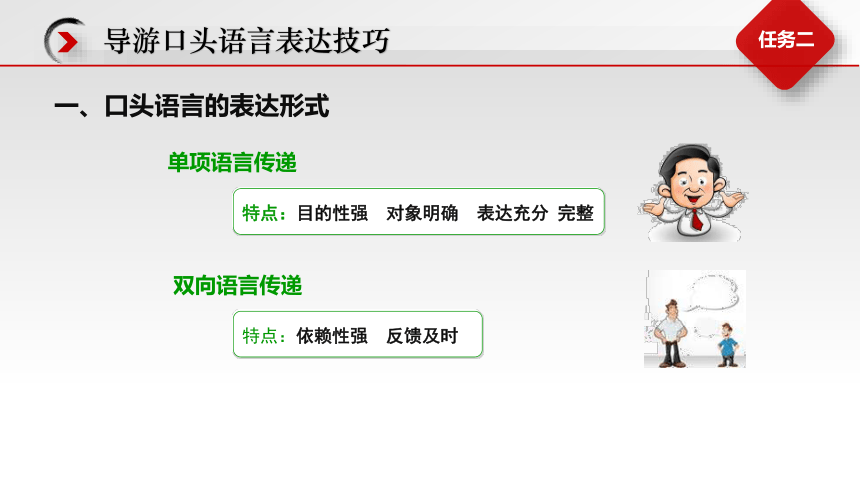 导游口头语言表达技巧

任务二

一、口头语言的表达形式

单项语言传递

特点：目的性强　对象明确　表达充分 完整

双向语言传递

特点：依赖性强　反馈及时